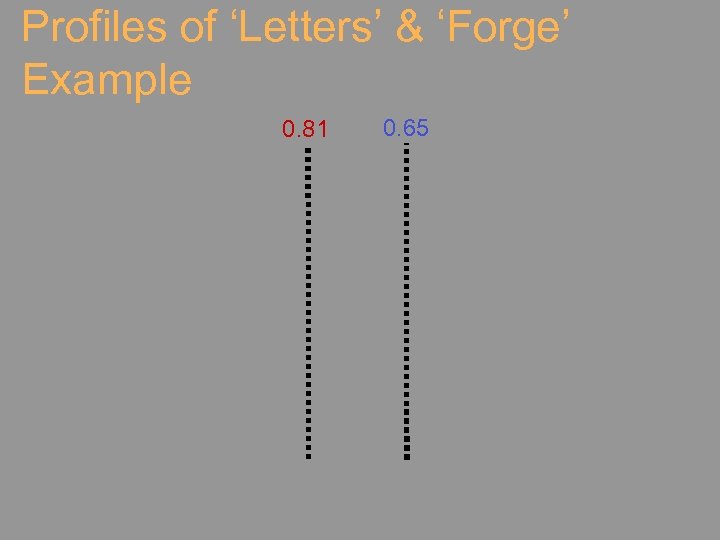 Profiles of ‘Letters’ & ‘Forge’ Example

0.81

0.65